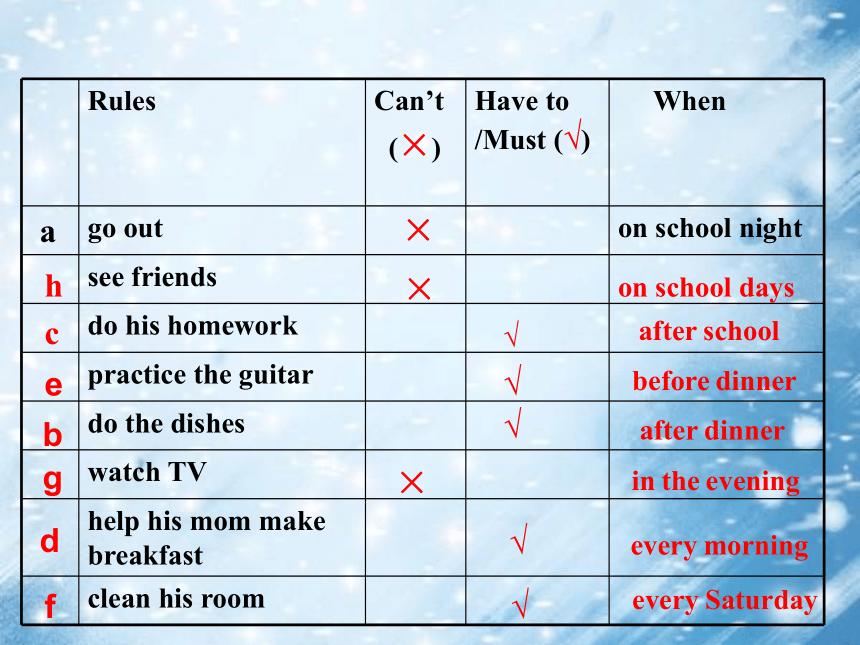 | | Rules | Can't (×) | Have to /Must (√) | When |
|---|---|---|---|---|
| a | go out | × | | on school night |
| h | see friends | × | | on school days |
| c | do his homework | | √ | after school |
| e | practice the guitar | | √ | before dinner |
| b | do the dishes | | √ | after dinner |
| g | watch TV | × | | in the evening |
| d | help his mom make breakfast | | √ | every morning |
| f | clean his room | | √ | every Saturday |